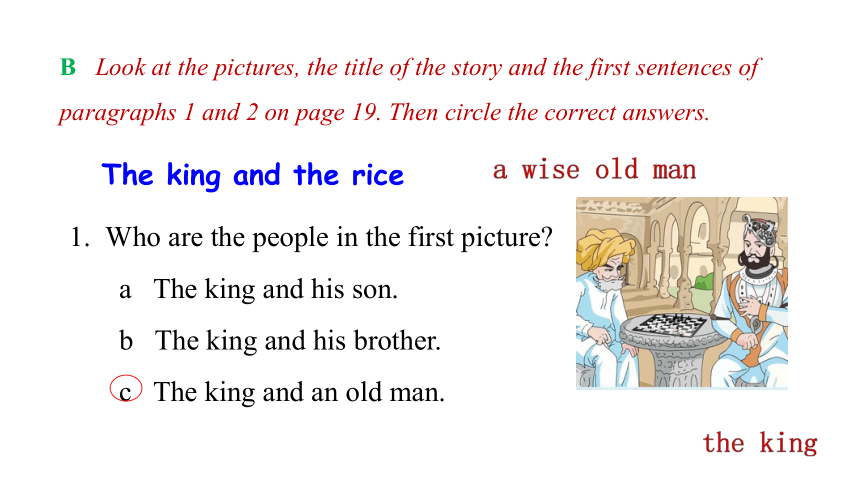 B Look at the pictures, the title of the story and the first sentences of paragraphs 1 and 2 on page 19. Then circle the correct answers.

The king and the rice

a wise old man

1. Who are the people in the first picture?

a The king and his son.

b The king and his brother.

c The king and an old man.

the king